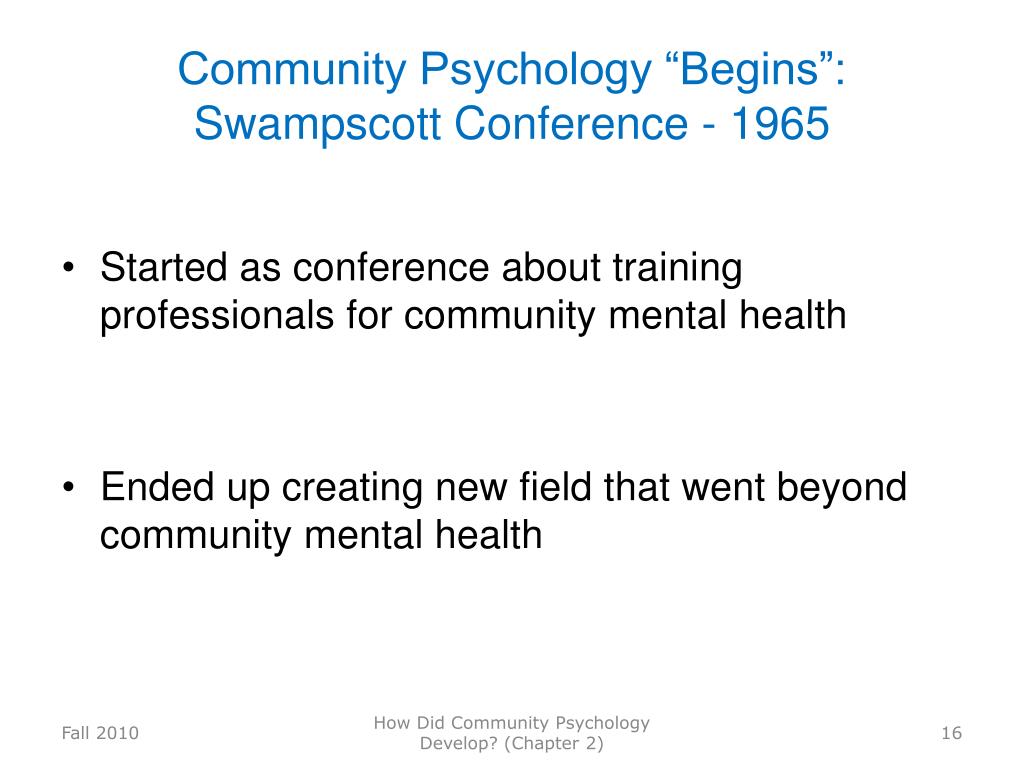 Community Psychology “Begins”: Swampscott Conference - 1965

• Started as conference about training professionals for community mental health

• Ended up creating new field that went beyond community mental health

Fall 2010

How Did Community Psychology Develop? (Chapter 2)

16